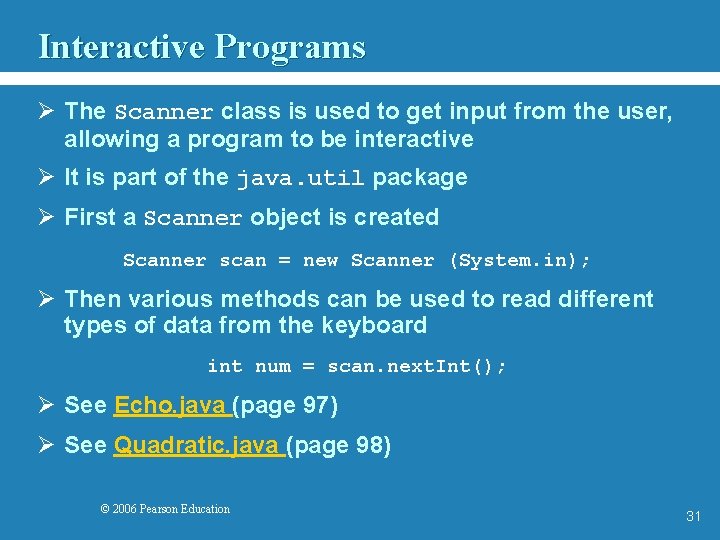 Interactive Programs

➢ The Scanner class is used to get input from the user, allowing a program to be interactive

➢ It is part of the java.util package

➢ First a Scanner object is created

Scanner scan = new Scanner (System.in);

➢ Then various methods can be used to read different types of data from the keyboard

int num = scan.nextInt();

➢ See Echo.java (page 97)

➢ See Quadratic.java (page 98)

© 2006 Pearson Education

31